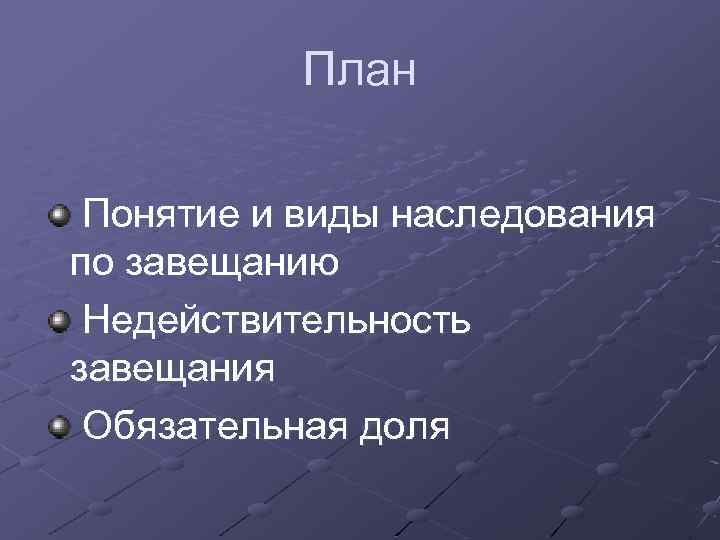 План

Понятие и виды наследования по завещанию

Недействительность завещания

Обязательная доля